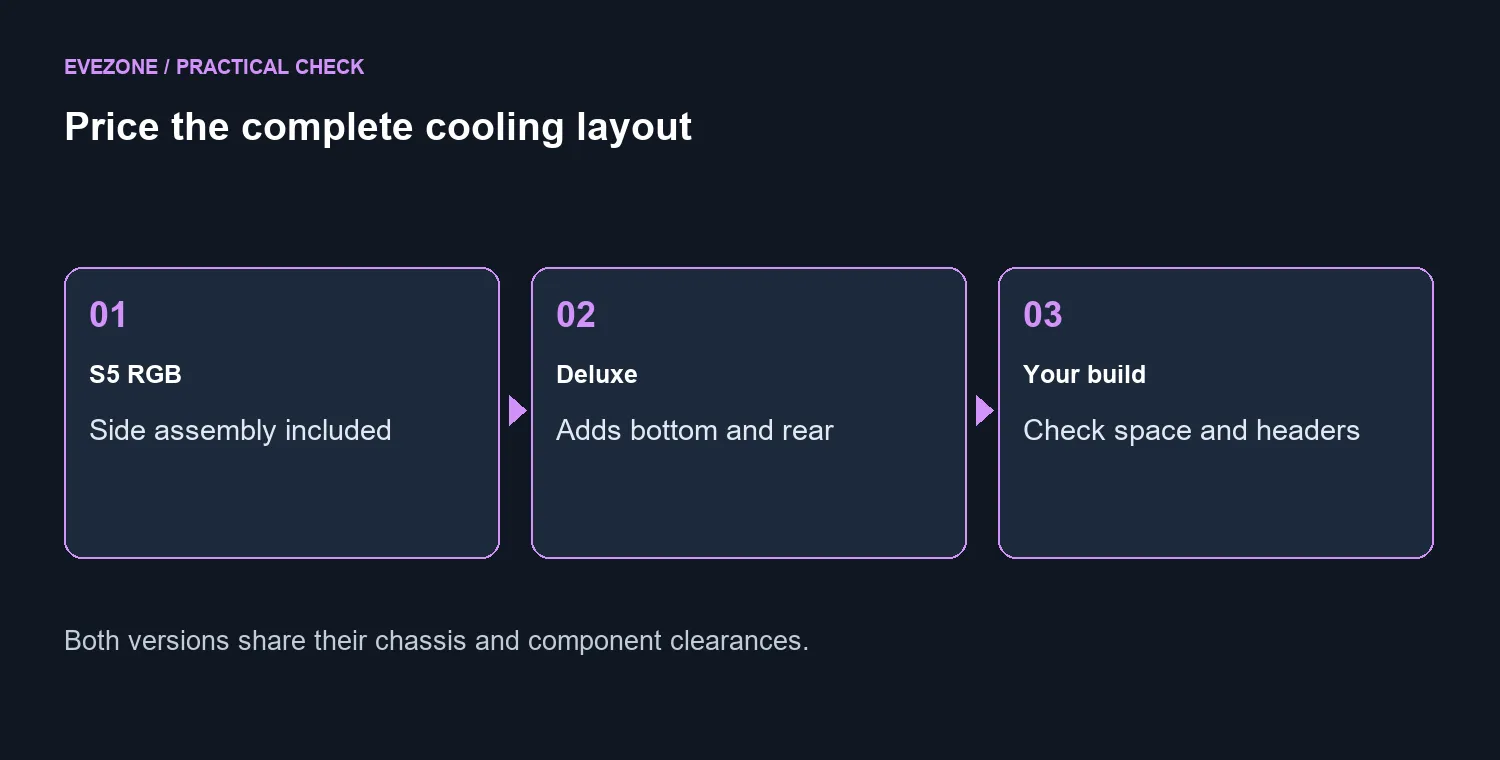 EVEZONE / PRACTICAL CHECK

Price the complete cooling layout

01
S5 RGB
Side assembly included

02
Deluxe
Adds bottom and rear

03
Your build
Check space and headers

Both versions share their chassis and component clearances.